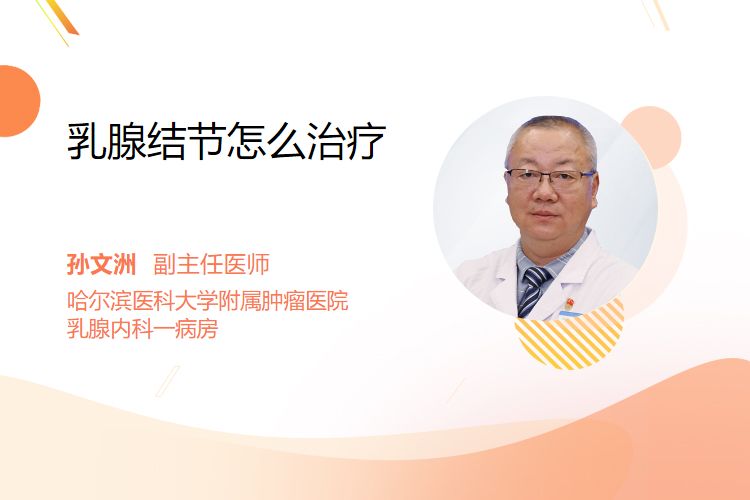 乳腺结节怎么治疗

孙文洲 副主任医师
哈尔滨医科大学附属肿瘤医院
乳腺内科一病房